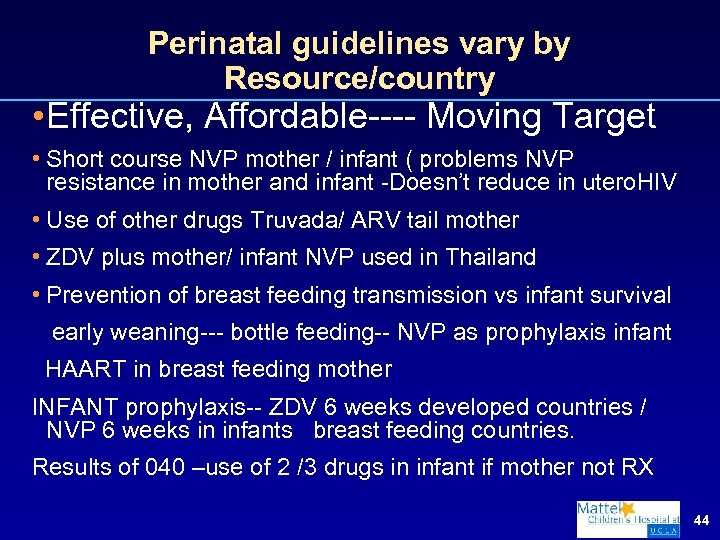 Perinatal guidelines vary by Resource/country

•Effective, Affordable---- Moving Target

• Short course NVP mother / infant ( problems NVP resistance in mother and infant -Doesn't reduce in uteroHIV

• Use of other drugs Truvada/ ARV tail mother

• ZDV plus mother/ infant NVP used in Thailand

• Prevention of breast feeding transmission vs infant survival

early weaning--- bottle feeding-- NVP as prophylaxis infant

HAART in breast feeding mother

INFANT prophylaxis-- ZDV 6 weeks developed countries / NVP 6 weeks in infants breast feeding countries.

Results of 040 –use of 2 /3 drugs in infant if mother not RX

Mattel Children's Hospital at UCLA

44